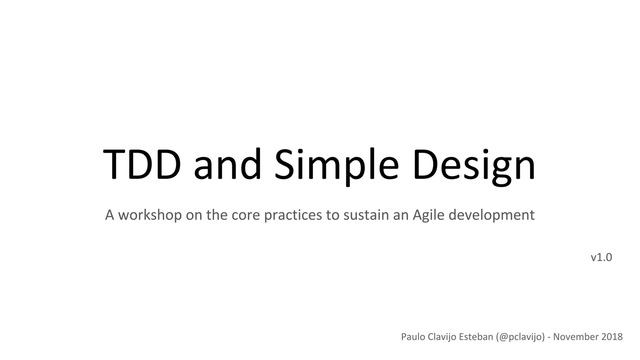 TDD and Simple Design

A workshop on the core practices to sustain an Agile development

v1.0

Paulo Clavijo Esteban (@pclavijo) - November 2018